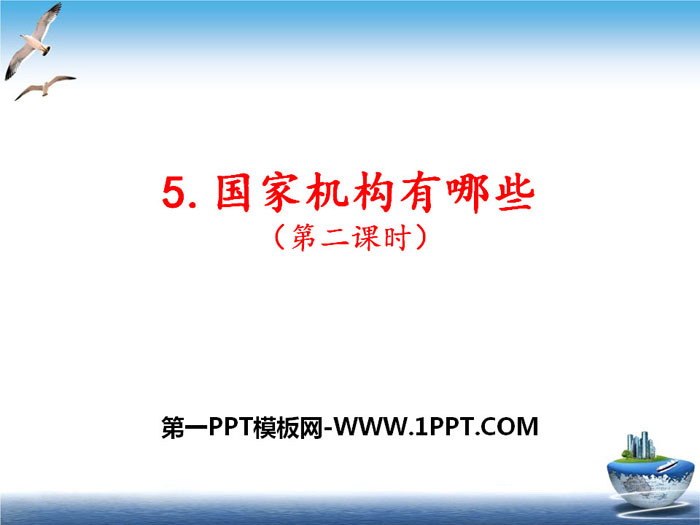 5. 国家机构有哪些
（第二课时）

第一PPT模板网-WWW.1PPT.COM